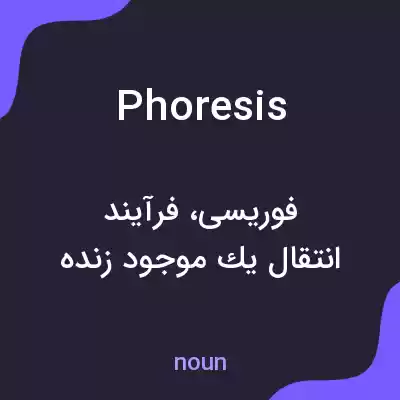 Phoresis

فوریسی، فرآیند انتقال یك موجود زنده

noun